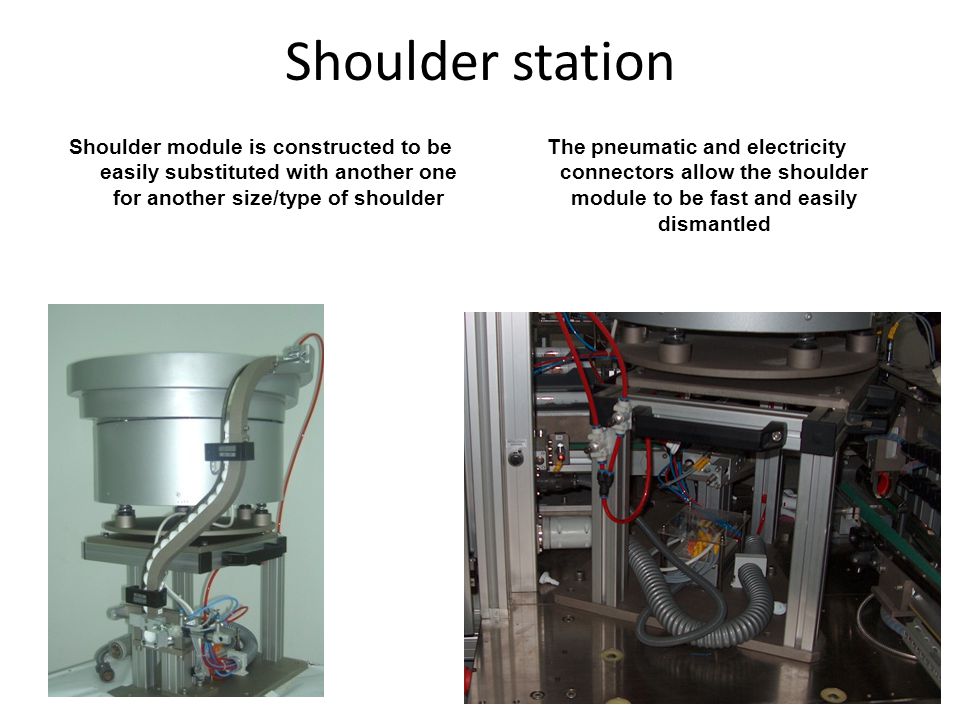 Shoulder station

Shoulder module is constructed to be easily substituted with another one for another size/type of shoulder

The pneumatic and electricity connectors allow the shoulder module to be fast and easily dismantled